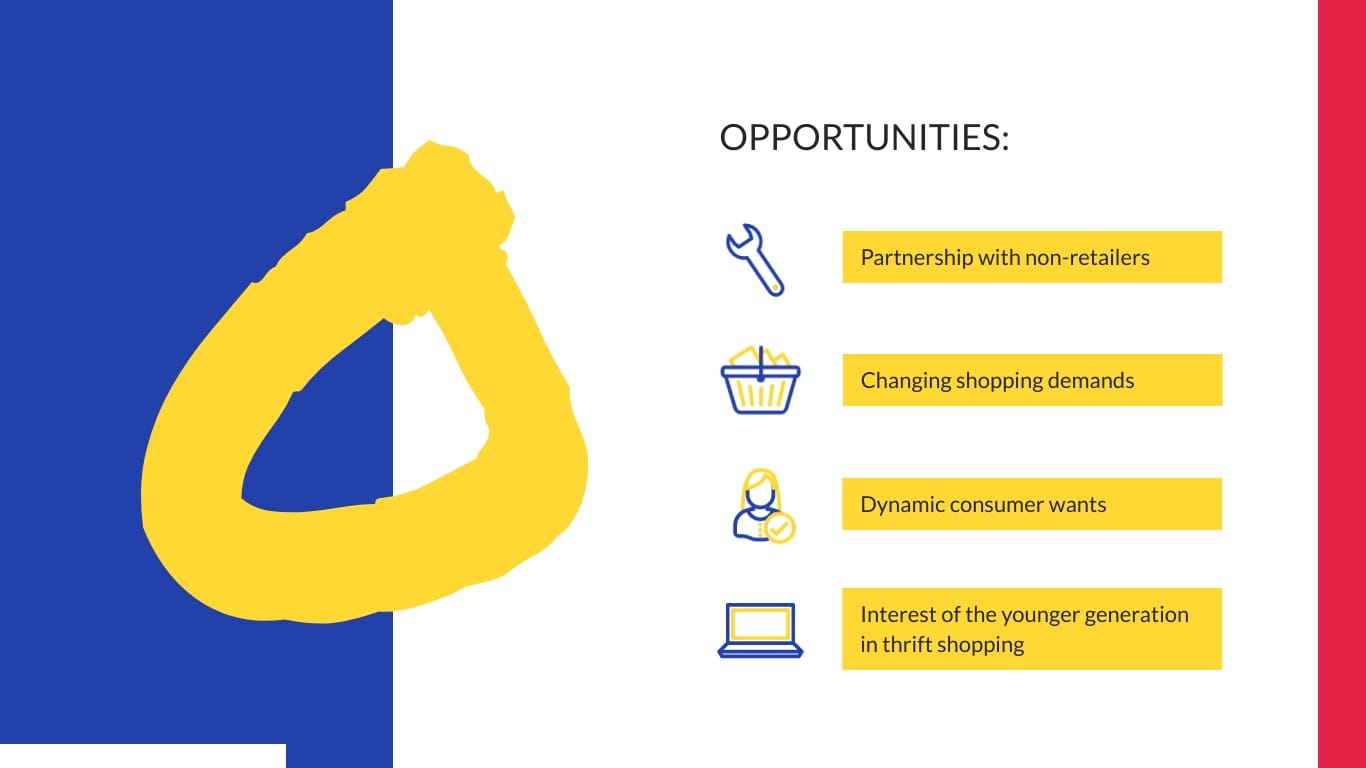 OPPORTUNITIES:

Partnership with non-retailers

Changing shopping demands

Dynamic consumer wants

Interest of the younger generation in thrift shopping